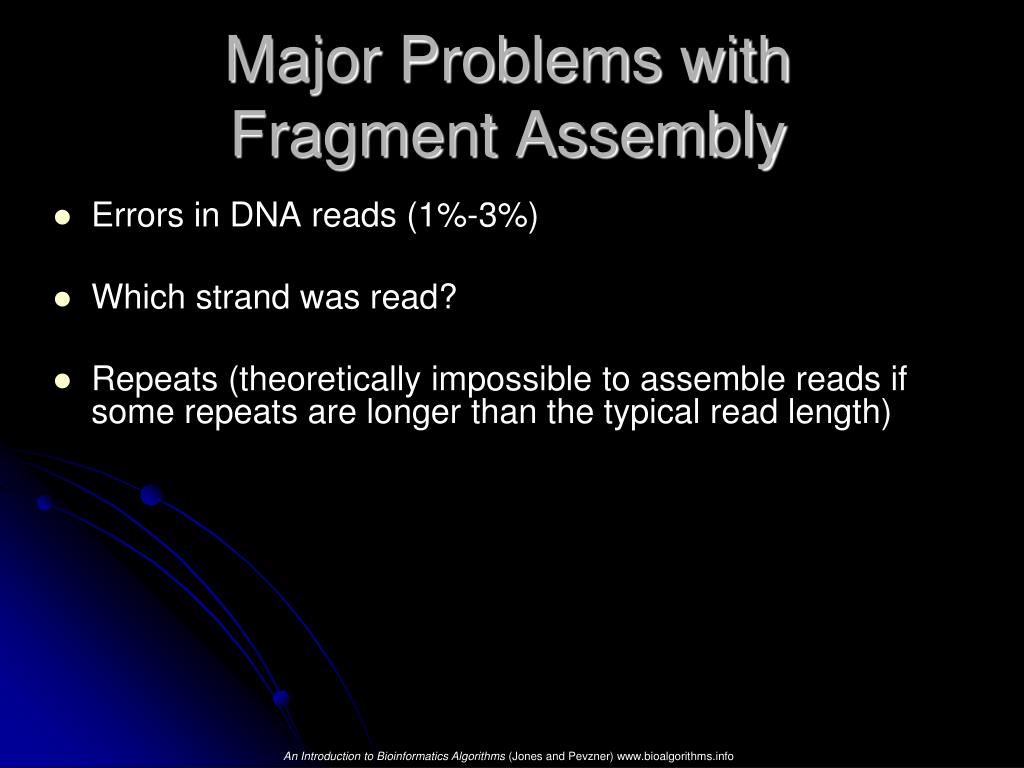 Major Problems with Fragment Assembly

- Errors in DNA reads (1%-3%)
- Which strand was read?
- Repeats (theoretically impossible to assemble reads if some repeats are longer than the typical read length)

An Introduction to Bioinformatics Algorithms (Jones and Pevzner) www.bioalgorithms.info